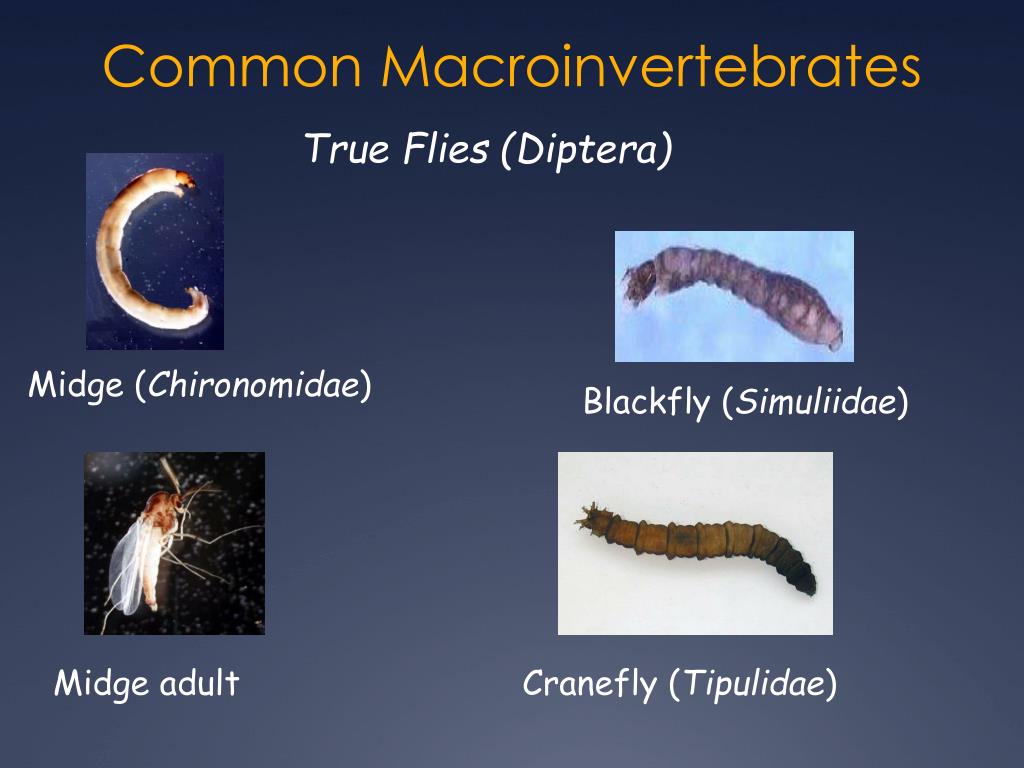 Common Macroinvertebrates

True Flies (Diptera)

Midge (Chironomidae)

Blackfly (Simuliidae)

Midge adult

Cranefly (Tipulidae)